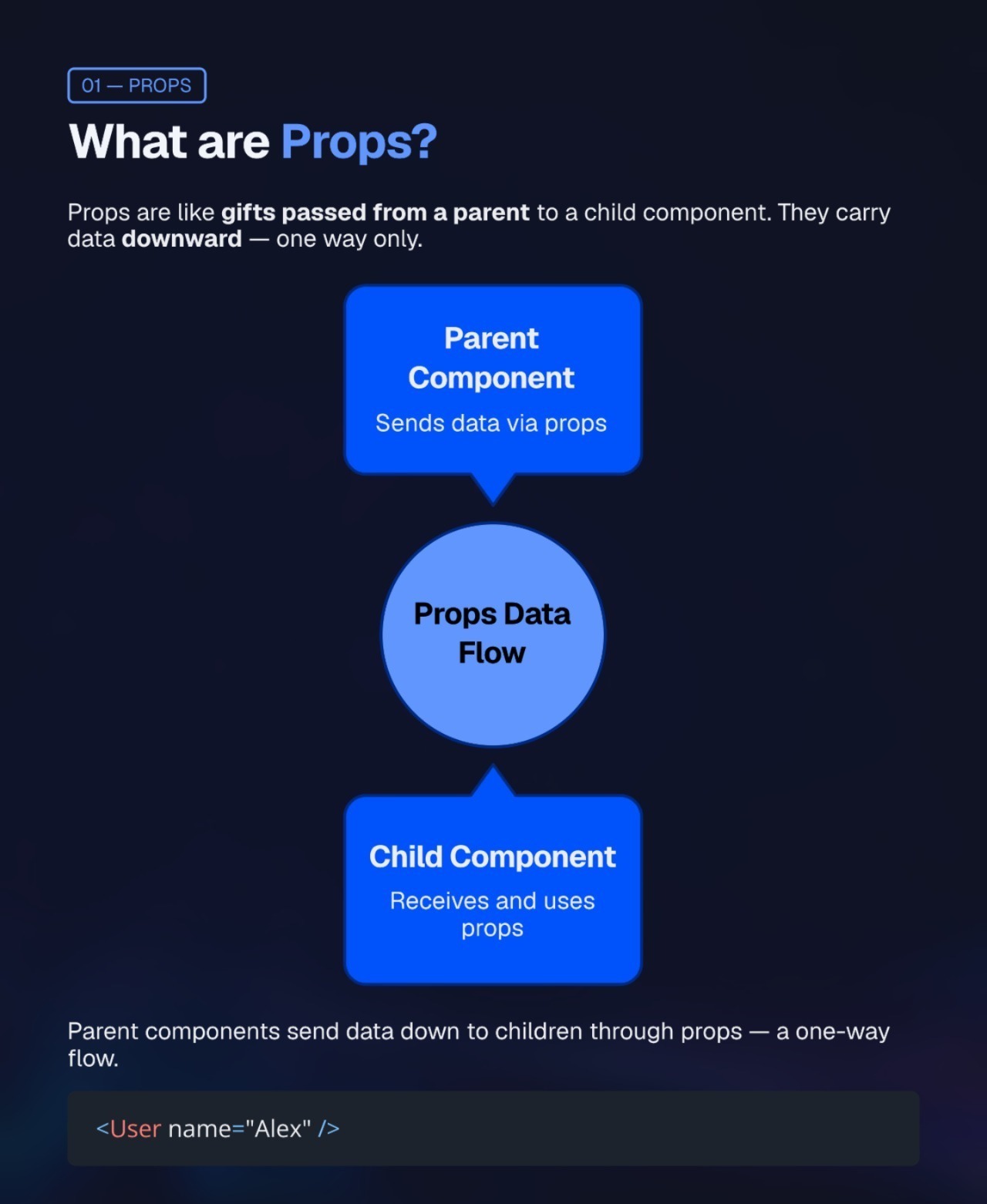 01 — PROPS

What are Props?

Props are like gifts passed from a parent to a child component. They carry data downward — one way only.

Parent Component

Sends data via props

Props Data Flow

Child Component

Receives and uses props

Parent components send data down to children through props — a one-way flow.

<User name="Alex" />